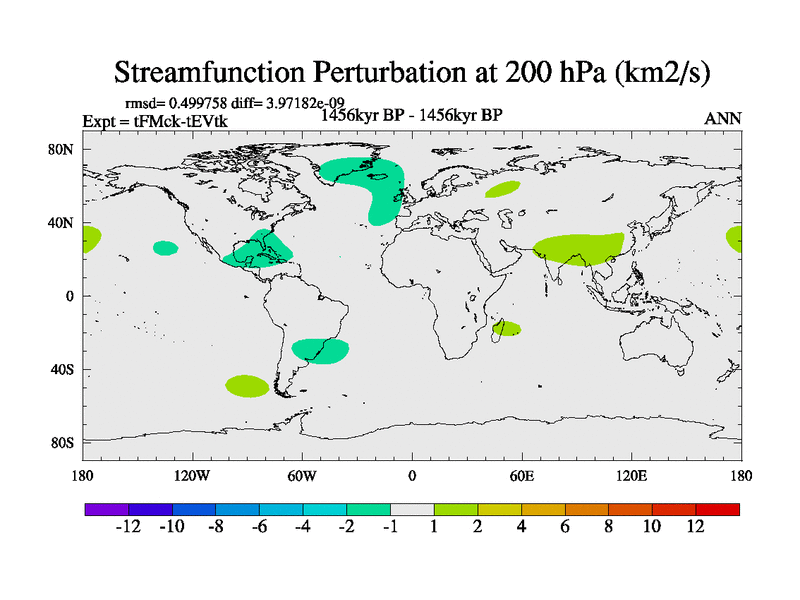 Streamfunction Perturbation at 200 hPa (km2/s)

rmsd= 0.499758 diff= 3.97182e-09
Expt = tFMck-tEVtk
1456kyr BP - 1456kyr BP
ANN

80N
40N
0
40S
80S

180
120W
60W
0
60E
120E
180

-12 -10 -8 -6 -4 -2 -1 1 2 4 6 8 10 12